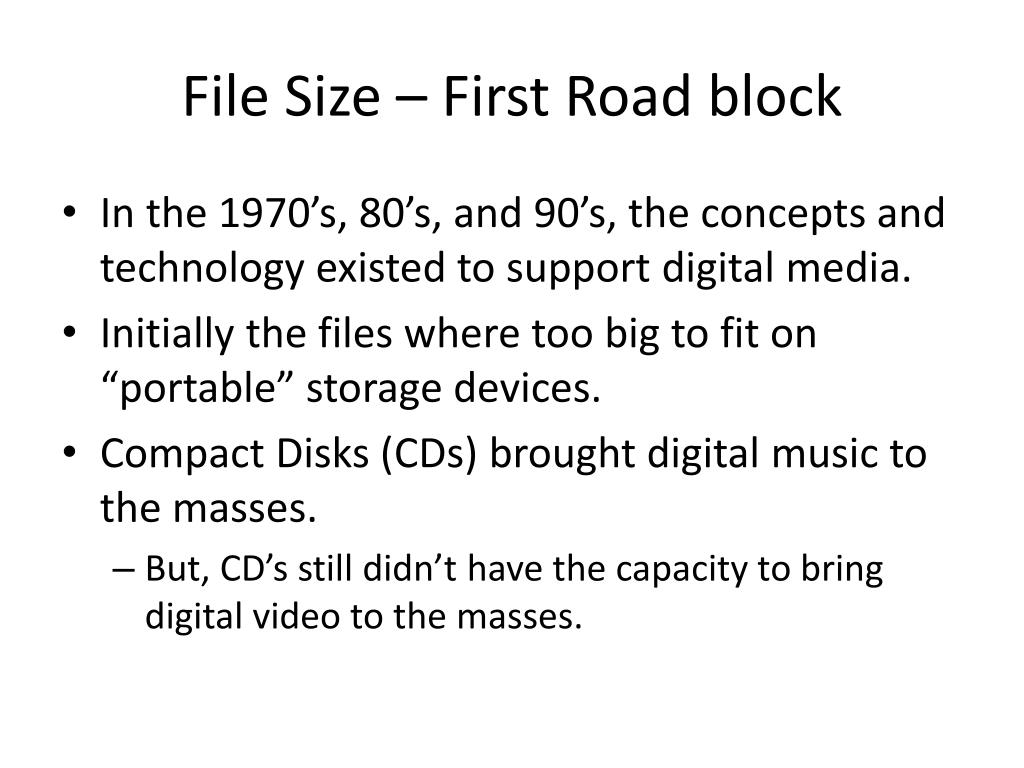 File Size – First Road block

• In the 1970’s, 80’s, and 90’s, the concepts and technology existed to support digital media.

• Initially the files where too big to fit on “portable” storage devices.

• Compact Disks (CDs) brought digital music to the masses.

– But, CD’s still didn’t have the capacity to bring digital video to the masses.